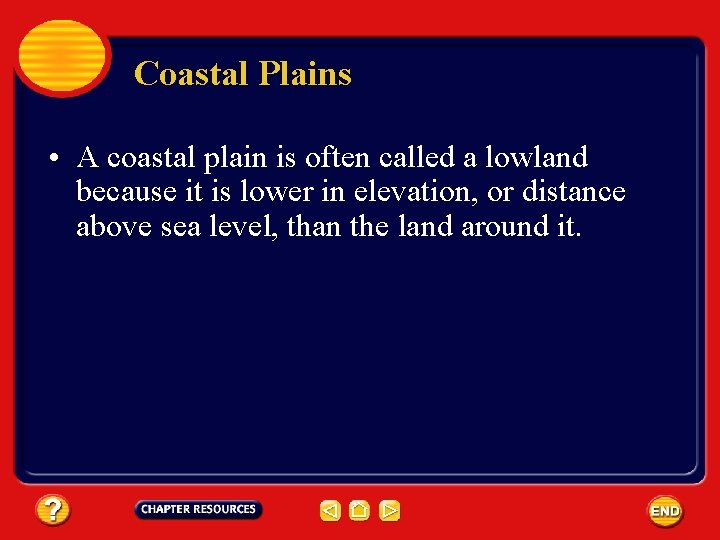 Coastal Plains

• A coastal plain is often called a lowland because it is lower in elevation, or distance above sea level, than the land around it.

?

CHAPTER RESOURCES

END